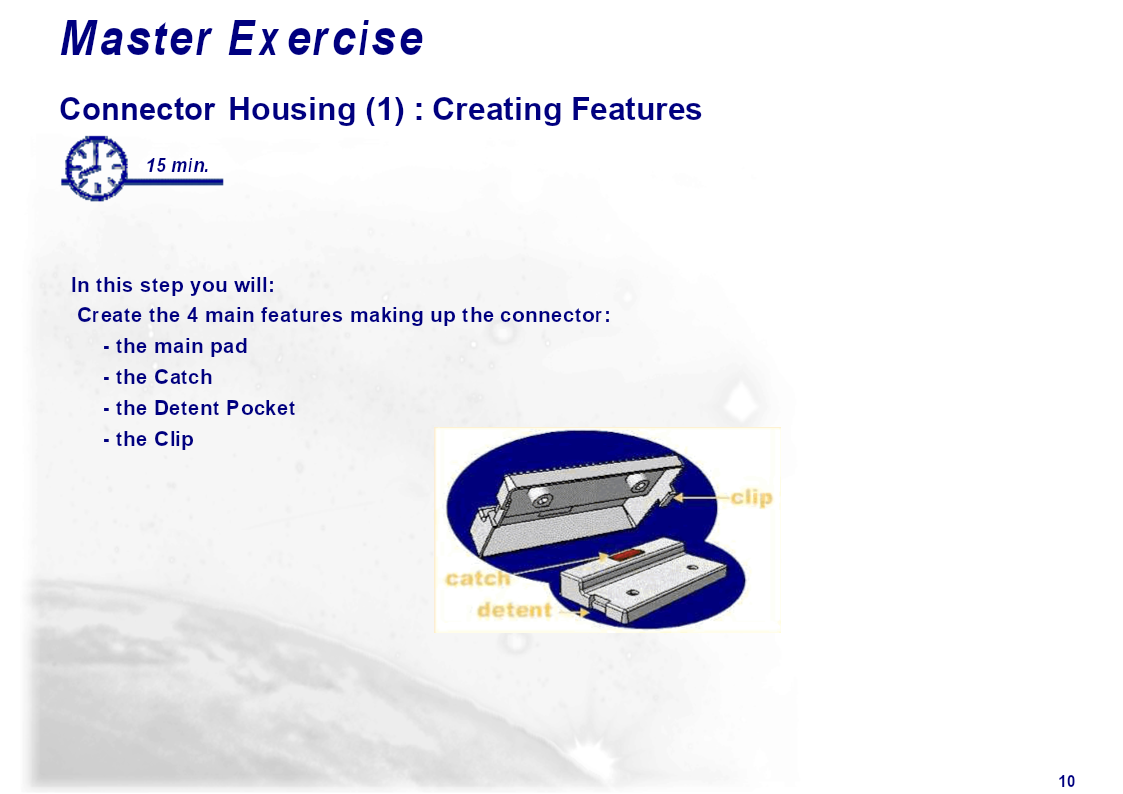 Master Exercise

Connector Housing (1) : Creating Features

15 min.

In this step you will:

Create the 4 main features making up the connector:

- the main pad
- the Catch
- the Detent Pocket
- the Clip

clip

catch

detent

10